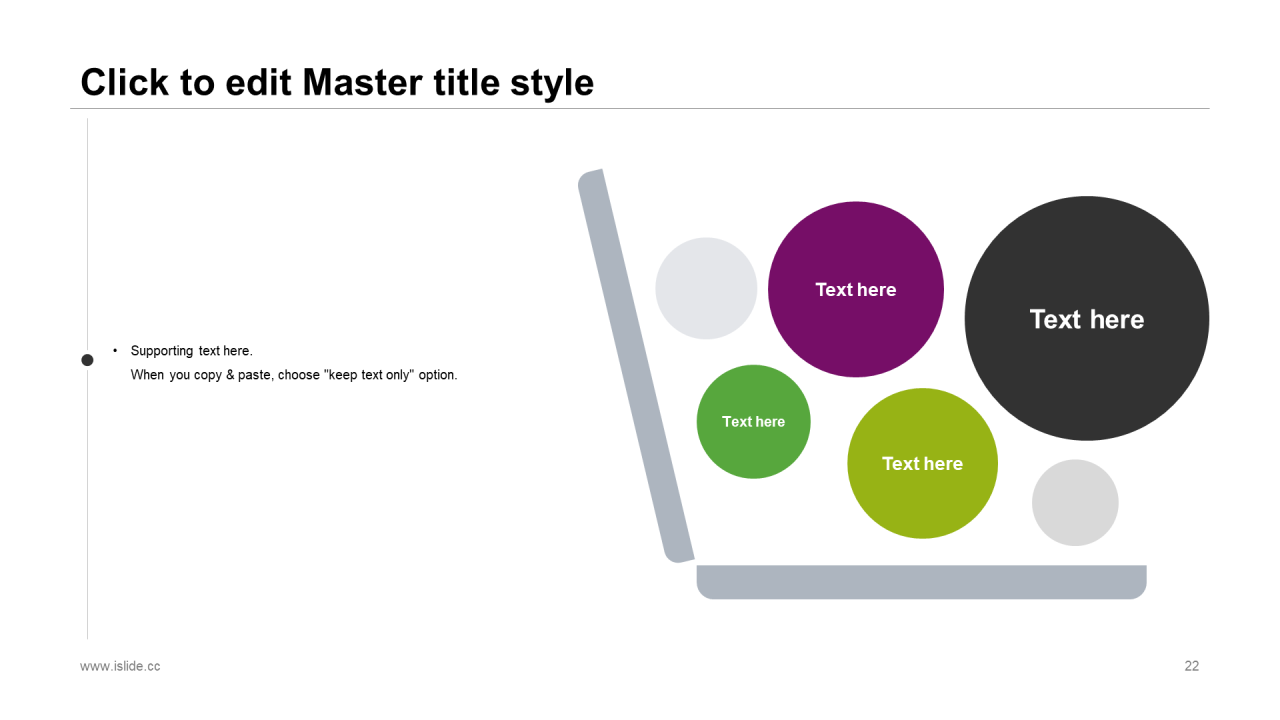 Click to edit Master title style

• Supporting text here.
When you copy & paste, choose "keep text only" option.

Text here

Text here

Text here

Text here

www.islide.cc

22